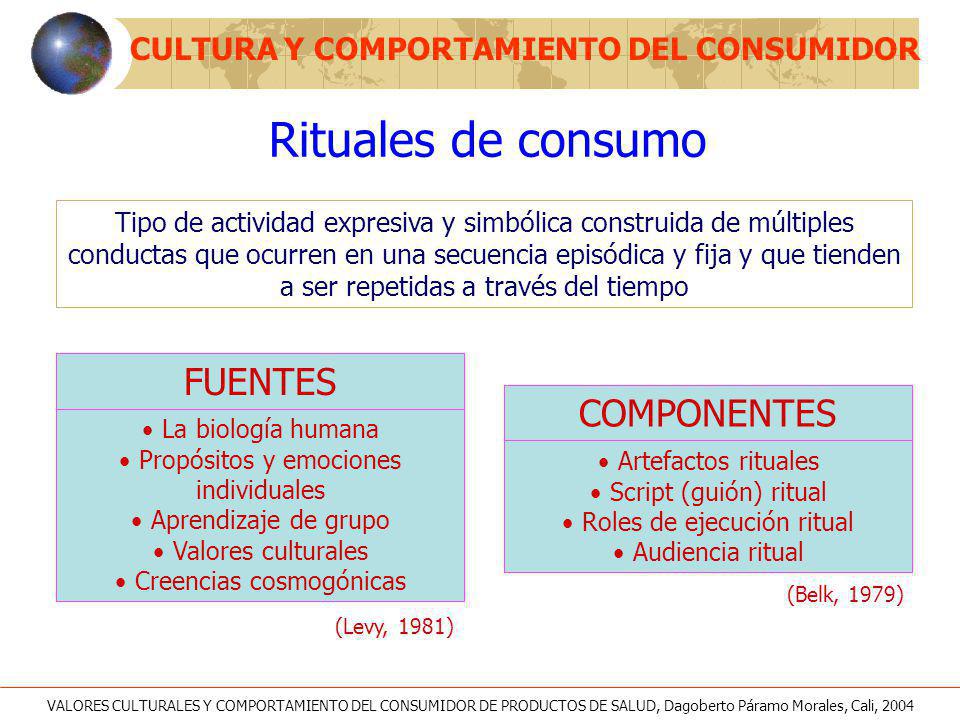 CULTURA Y COMPORTAMIENTO DEL CONSUMIDOR

Rituales de consumo

Tipo de actividad expresiva y simbólica construida de múltiples conductas que ocurren en una secuencia episódica y fija y que tienden a ser repetidas a través del tiempo

FUENTES

• La biología humana
• Propósitos y emociones individuales
• Aprendizaje de grupo
• Valores culturales
• Creencias cosmogónicas

(Levy, 1981)

COMPONENTES

• Artefactos rituales
• Script (guión) ritual
• Roles de ejecución ritual
• Audiencia ritual

(Belk, 1979)

VALORES CULTURALES Y COMPORTAMIENTO DEL CONSUMIDOR DE PRODUCTOS DE SALUD, Dagoberto Páramo Morales, Cali, 2004